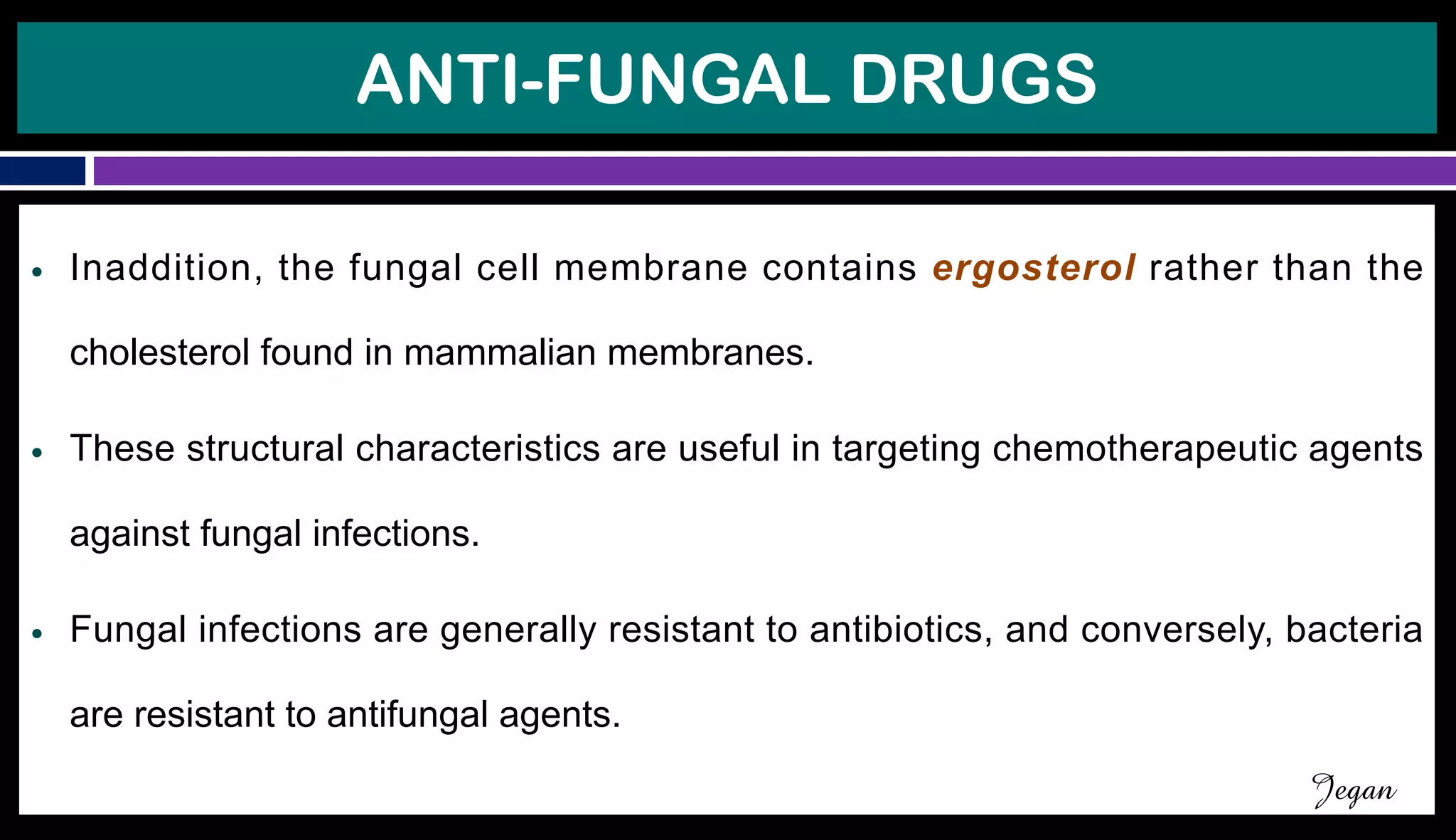 ANTI-FUNGAL DRUGS

• Inaddition, the fungal cell membrane contains ergosterol rather than the cholesterol found in mammalian membranes.

• These structural characteristics are useful in targeting chemotherapeutic agents against fungal infections.

• Fungal infections are generally resistant to antibiotics, and conversely, bacteria are resistant to antifungal agents.

Jegan